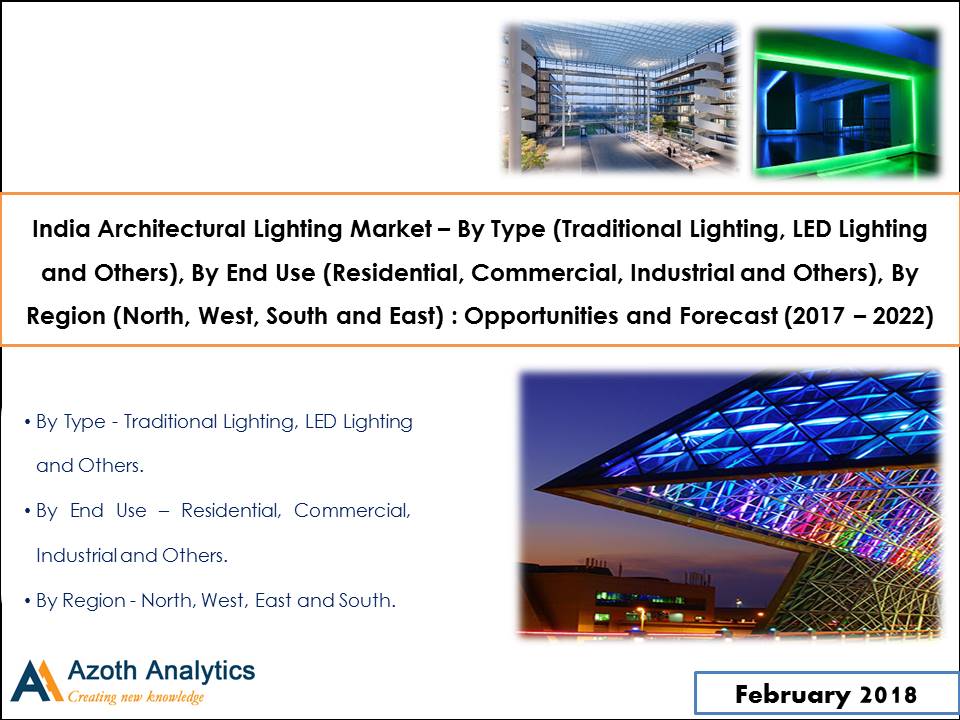 India Architectural Lighting Market – By Type (Traditional Lighting, LED Lighting and Others), By End Use (Residential, Commercial, Industrial and Others), By Region (North, West, South and East) : Opportunities and Forecast (2017 – 2022)

• By Type - Traditional Lighting, LED Lighting and Others.

• By End Use – Residential, Commercial, Industrial and Others.

• By Region - North, West, East and South.

Azoth Analytics
Creating new knowledge

February 2018